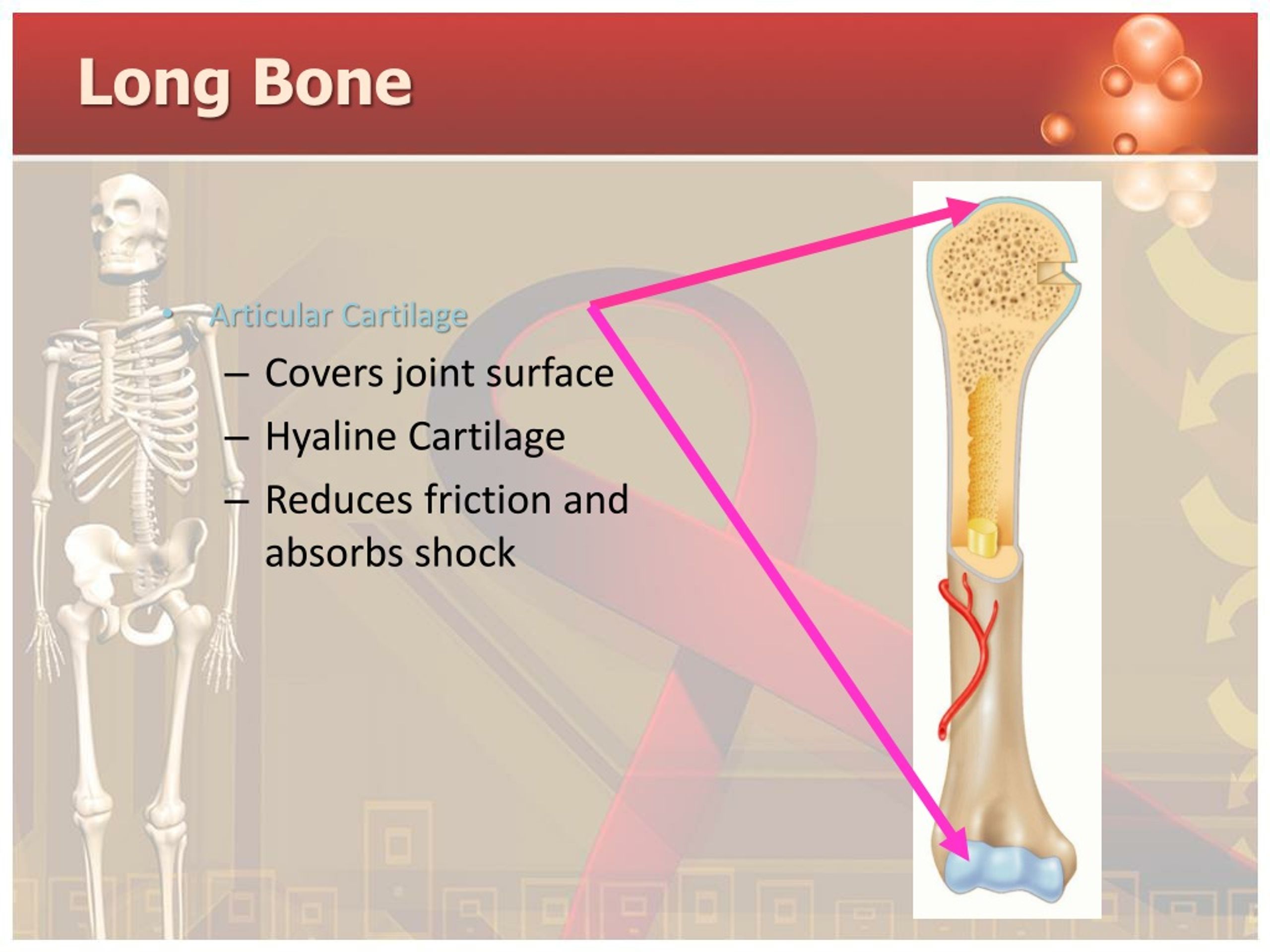 Long Bone

• Articular Cartilage
– Covers joint surface
– Hyaline Cartilage
– Reduces friction and absorbs shock